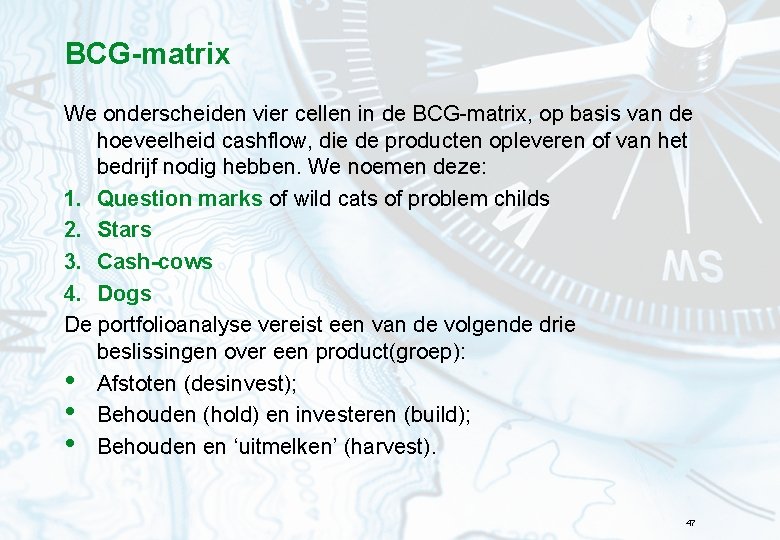 BCG-matrix

We onderscheiden vier cellen in de BCG-matrix, op basis van de hoeveelheid cashflow, die de producten opleveren of van het bedrijf nodig hebben. We noemen deze:

1. Question marks of wild cats of problem childs
2. Stars
3. Cash-cows
4. Dogs

De portfolioanalyse vereist een van de volgende drie beslissingen over een product(groep):

• Afstoten (desinvest);
• Behouden (hold) en investeren (build);
• Behouden en 'uitmelken' (harvest).

47